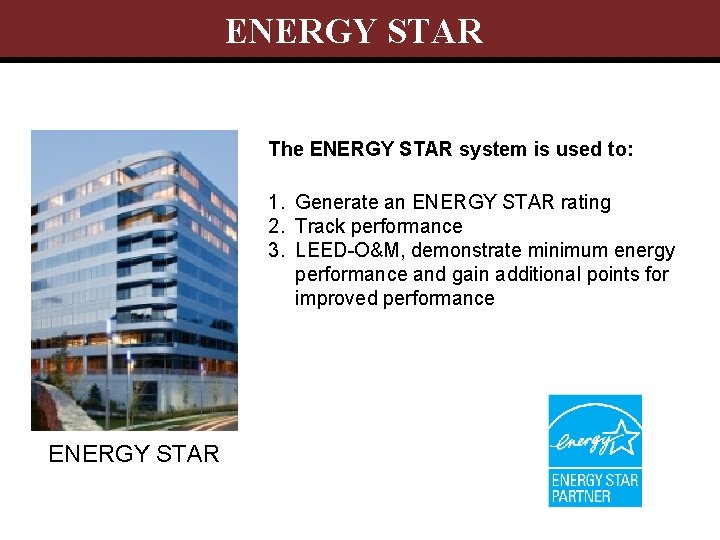 ENERGY STAR

The ENERGY STAR system is used to:

1. Generate an ENERGY STAR rating
2. Track performance
3. LEED-O&M, demonstrate minimum energy performance and gain additional points for improved performance

ENERGY STAR

energy

ENERGY STAR PARTNER